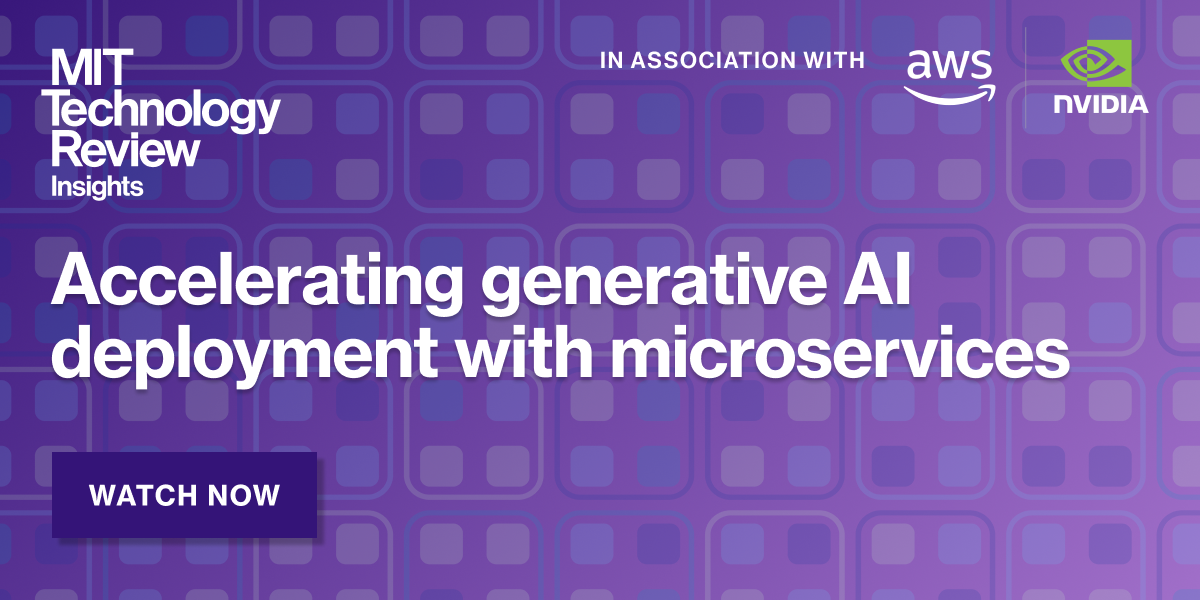 MIT Technology Review Insights

IN ASSOCIATION WITH

aws

NVIDIA

Accelerating generative AI deployment with microservices

WATCH NOW